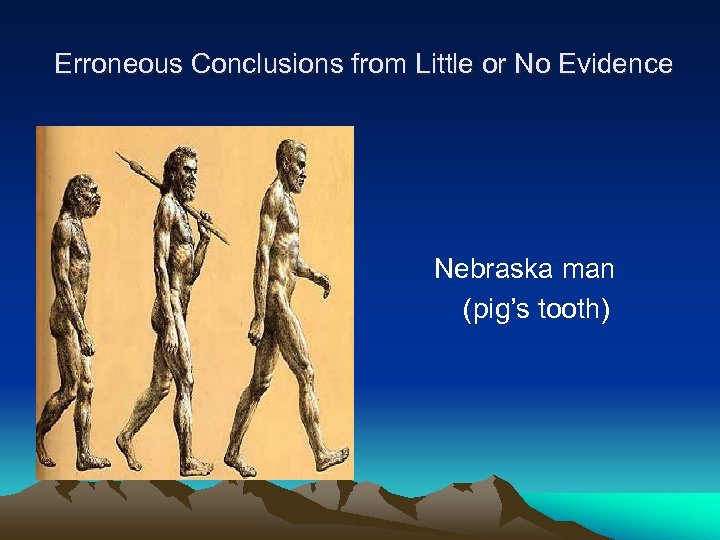 Erroneous Conclusions from Little or No Evidence

Nebraska man
(pig's tooth)